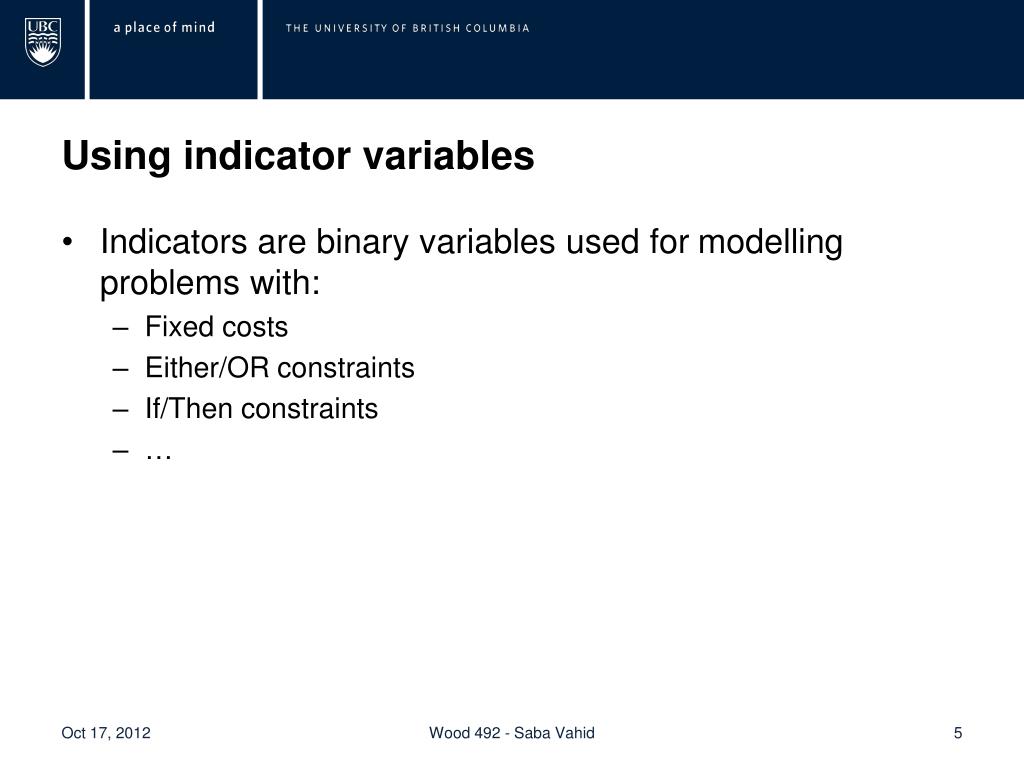 UBC a place of mind THE UNIVERSITY OF BRITISH COLUMBIA

Using indicator variables

• Indicators are binary variables used for modelling problems with:
– Fixed costs
– Either/OR constraints
– If/Then constraints
– …

Oct 17, 2012 Wood 492 - Saba Vahid 5